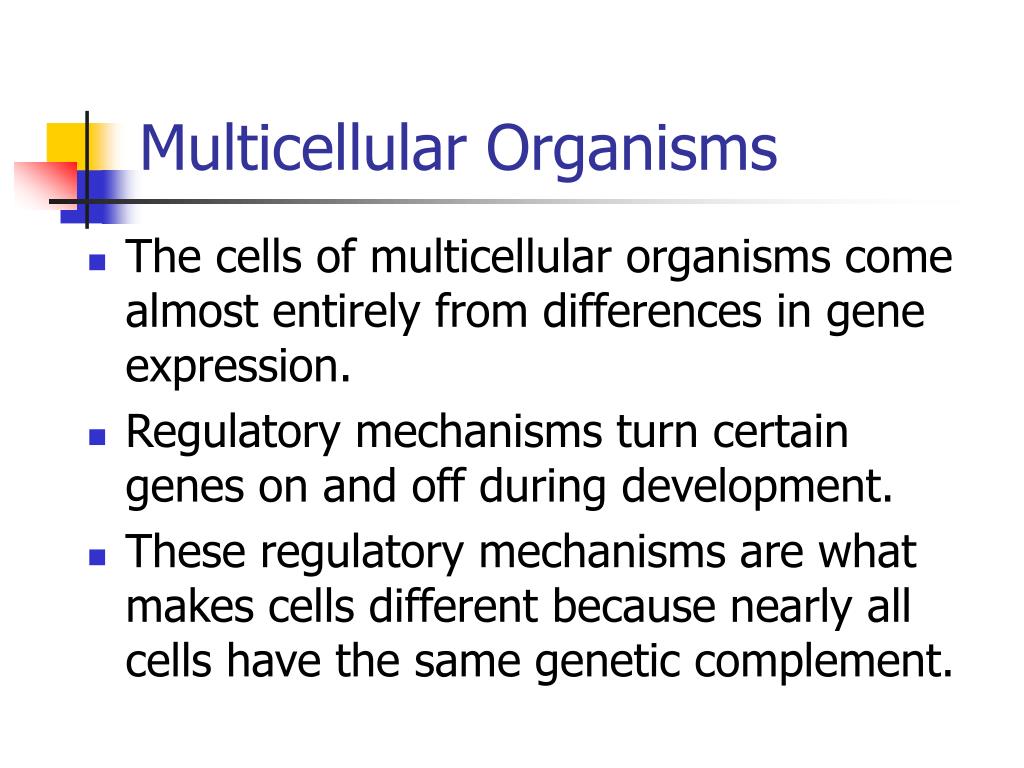 Multicellular Organisms

- The cells of multicellular organisms come almost entirely from differences in gene expression.
- Regulatory mechanisms turn certain genes on and off during development.
- These regulatory mechanisms are what makes cells different because nearly all cells have the same genetic complement.